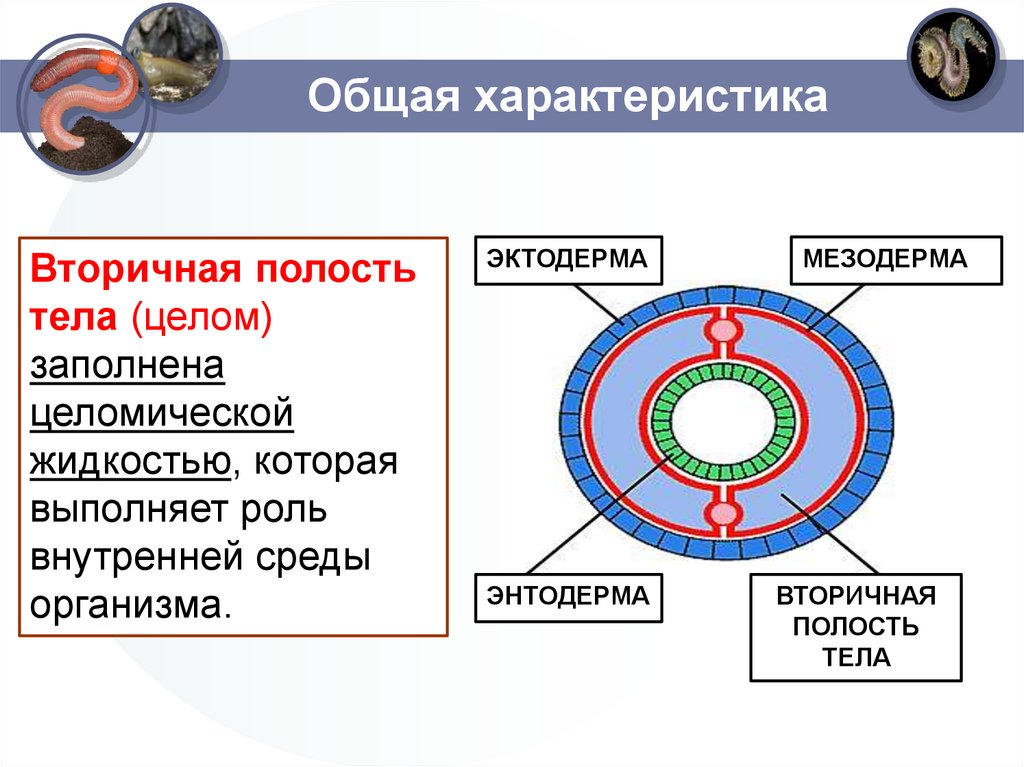 Общая характеристика

Вторичная полость тела (целом) заполнена целомической жидкостью, которая выполняет роль внутренней среды организма.

ЭКТОДЕРМА

МЕЗОДЕРМА

ЭНТОДЕРМА

ВТОРИЧНАЯ ПОЛОСТЬ ТЕЛА